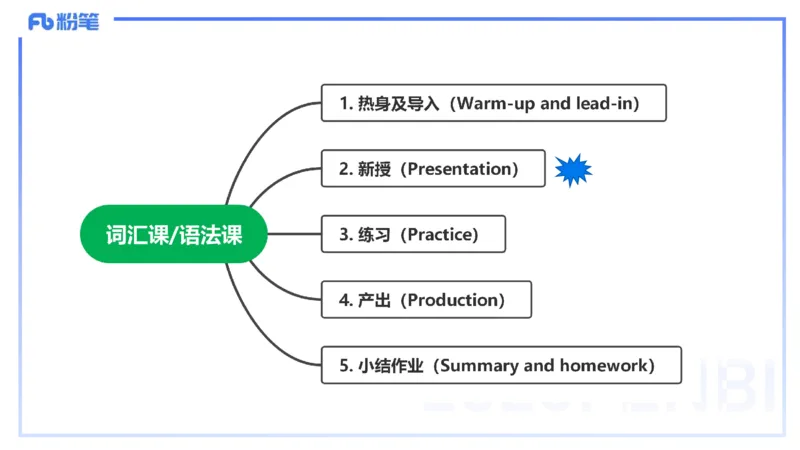 Fb 粉笔

词汇课/语法课

1. 热身及导入（Warm-up and lead-in）

2. 新授（Presentation）

3. 练习（Practice）

4. 产出（Production）

5. 小结作业（Summary and homework）